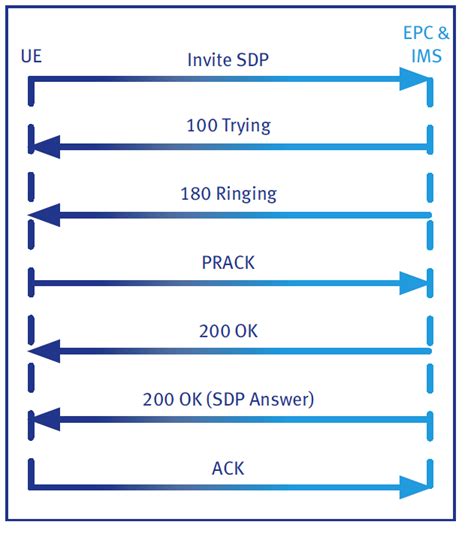 UE

EPC & IMS

Invite SDP

100 Trying

180 Ringing

PRACK

200 OK

200 OK (SDP Answer)

ACK